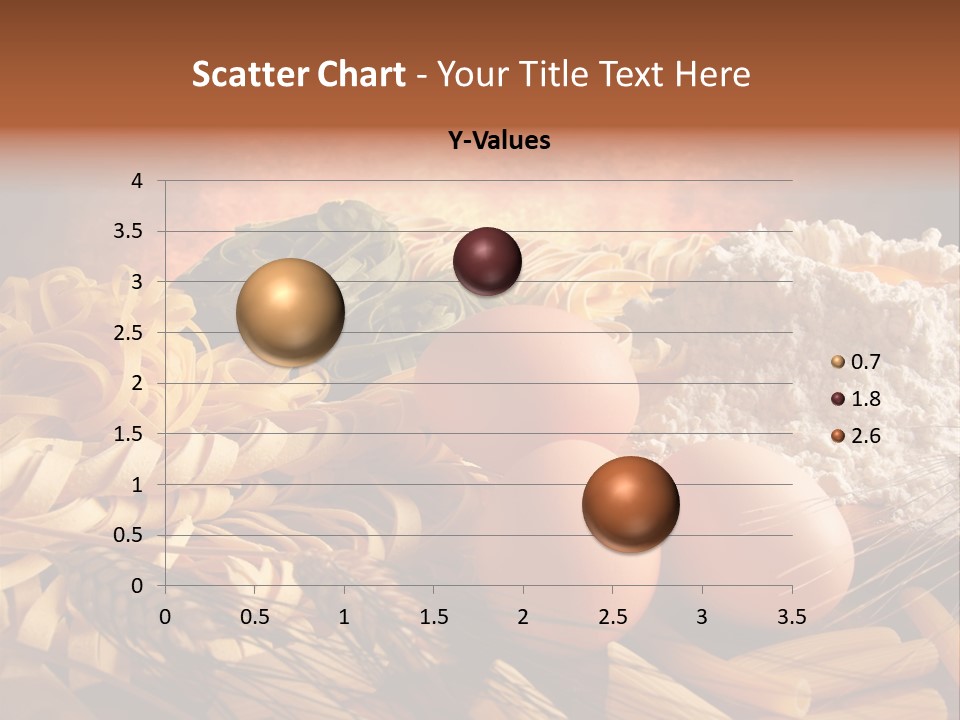 Scatter Chart - Your Title Text Here

Y-Values

4
3.5
3
2.5
2
1.5
1
0.5
0

0 0.5 1 1.5 2 2.5 3 3.5

0.7
1.8
2.6